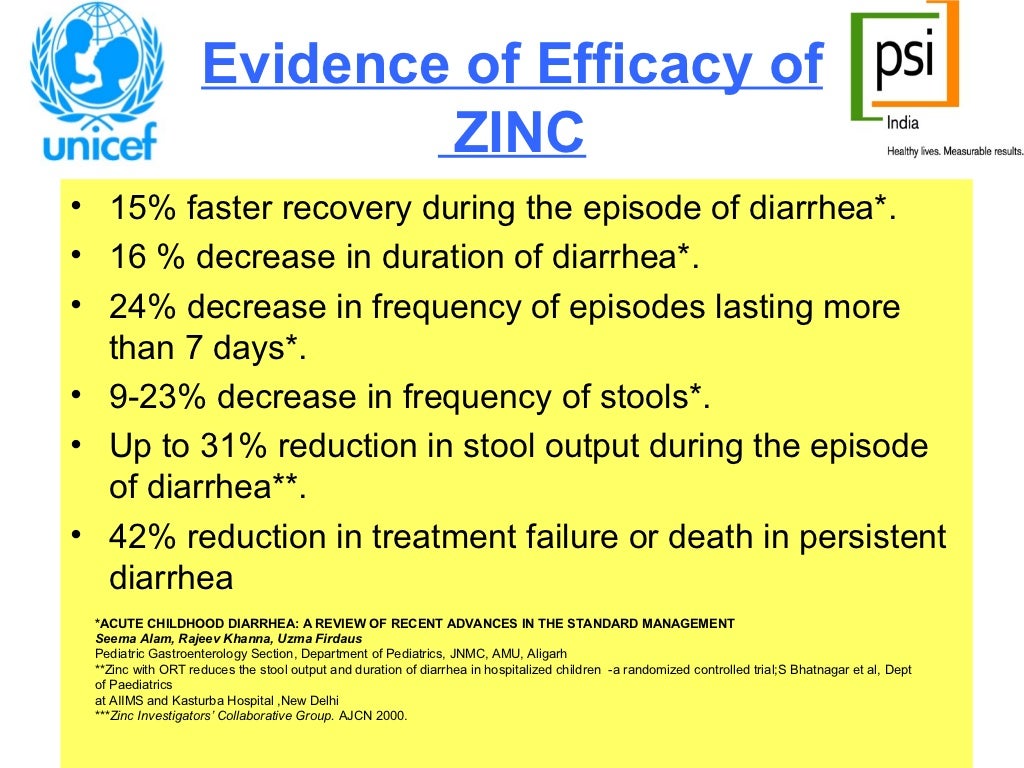 unicef

Evidence of Efficacy of ZINC

psi
India
Healthy lives. Measurable results.

• 15% faster recovery during the episode of diarrhea*.
• 16 % decrease in duration of diarrhea*.
• 24% decrease in frequency of episodes lasting more than 7 days*.
• 9-23% decrease in frequency of stools*.
• Up to 31% reduction in stool output during the episode of diarrhea**.
• 42% reduction in treatment failure or death in persistent diarrhea

*ACUTE CHILDHOOD DIARRHEA: A REVIEW OF RECENT ADVANCES IN THE STANDARD MANAGEMENT
Seema Alam, Rajeev Khanna, Uzma Firdaus
Pediatric Gastroenterology Section, Department of Pediatrics, JNMC, AMU, Aligarh
**Zinc with ORT reduces the stool output and duration of diarrhea in hospitalized children -a randomized controlled trial;S Bhatnagar et al, Dept of Paediatrics
at AIIMS and Kasturba Hospital ,New Delhi
***Zinc Investigators' Collaborative Group. AJCN 2000.